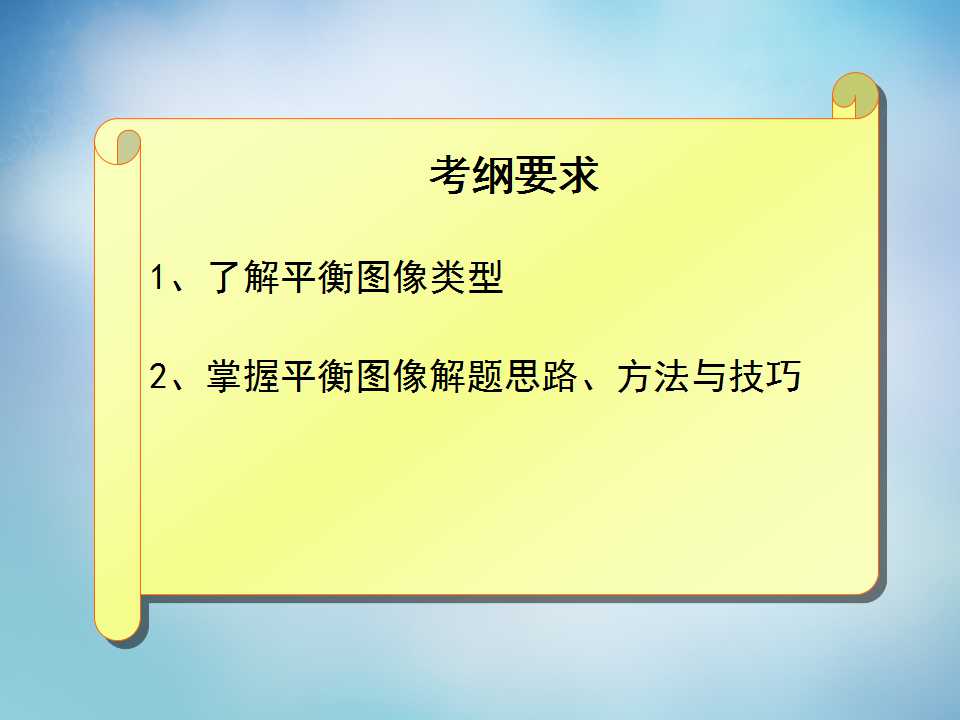 考纲要求

1、了解平衡图像类型

2、掌握平衡图像解题思路、方法与技巧